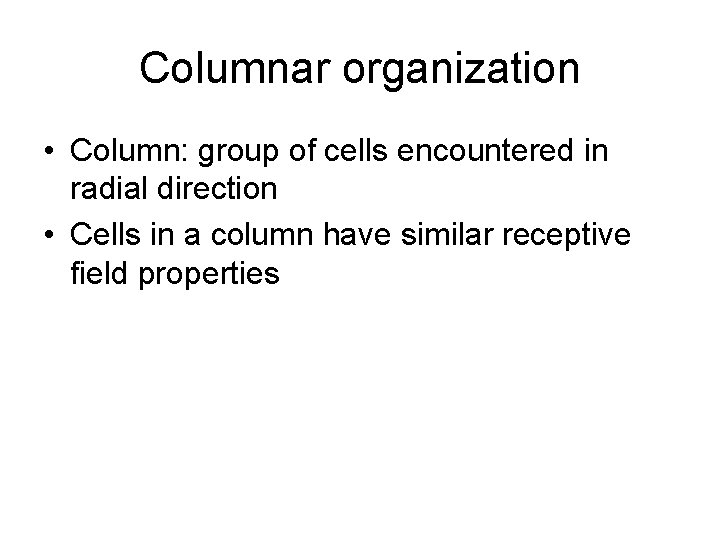 Columnar organization

• Column: group of cells encountered in radial direction
• Cells in a column have similar receptive field properties